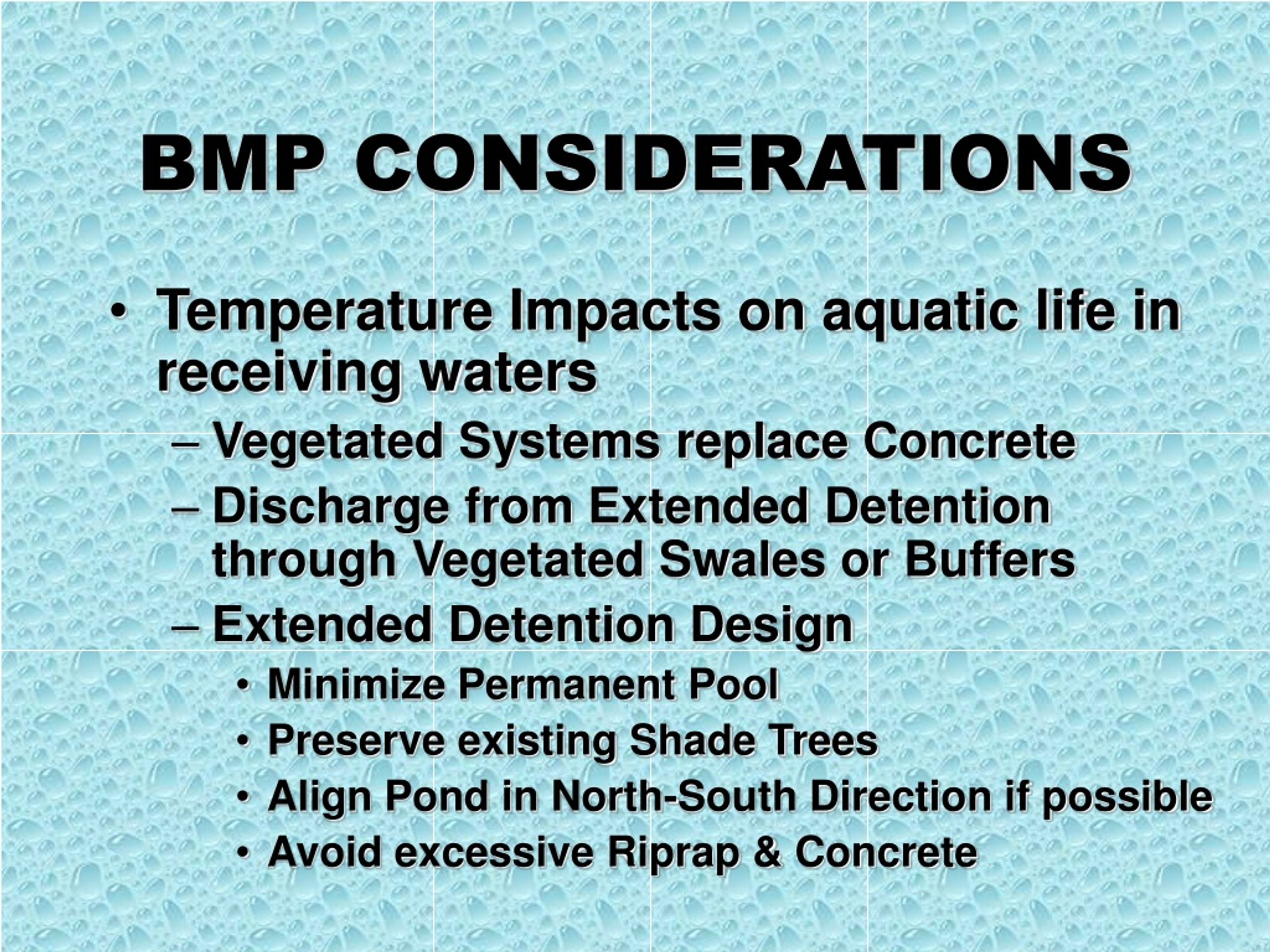 BMP CONSIDERATIONS

• Temperature Impacts on aquatic life in receiving waters
– Vegetated Systems replace Concrete
– Discharge from Extended Detention through Vegetated Swales or Buffers
– Extended Detention Design
• Minimize Permanent Pool
• Preserve existing Shade Trees
• Align Pond in North-South Direction if possible
• Avoid excessive Riprap & Concrete